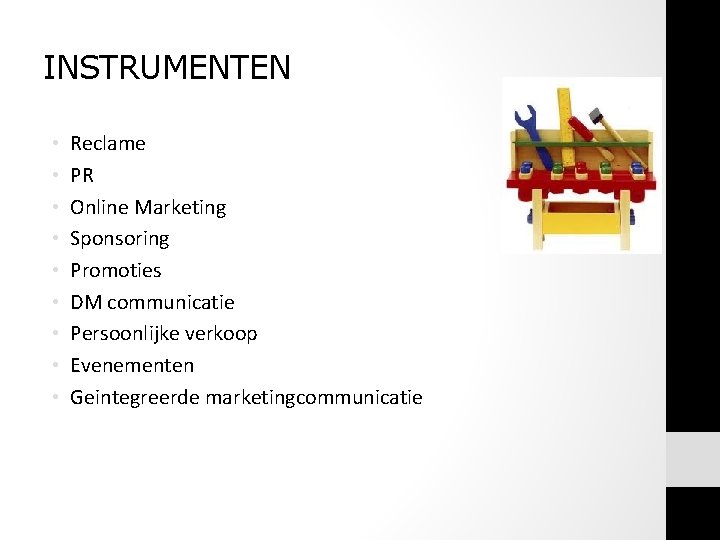 INSTRUMENTEN

• Reclame
• PR
• Online Marketing
• Sponsoring
• Promoties
• DM communicatie
• Persoonlijke verkoop
• Evenementen
• Geintegreerde marketingcommunicatie